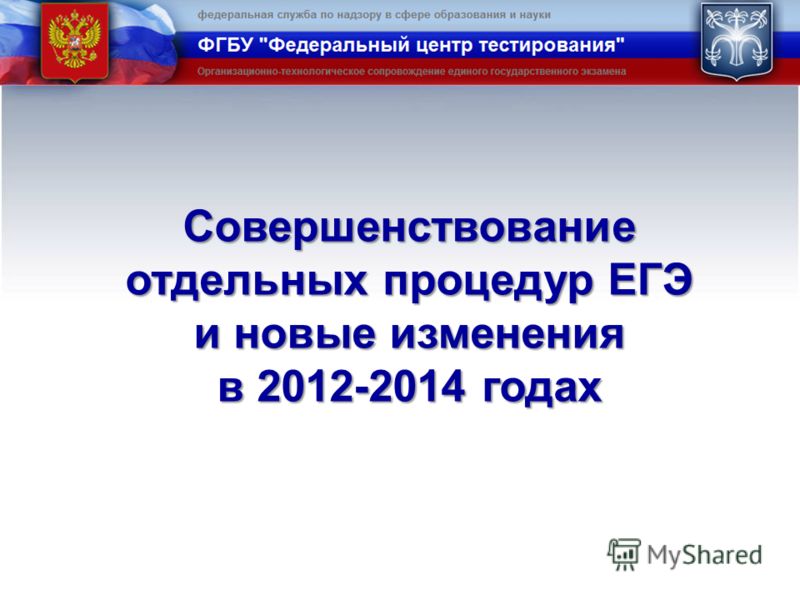 федеральная служба по надзору в сфере образования и науки

ФГБУ "Федеральный центр тестирования"

Организационно-технологическое сопровождение единого государственного экзамена

Совершенствование отдельных процедур ЕГЭ и новые изменения в 2012-2014 годах

MyShared